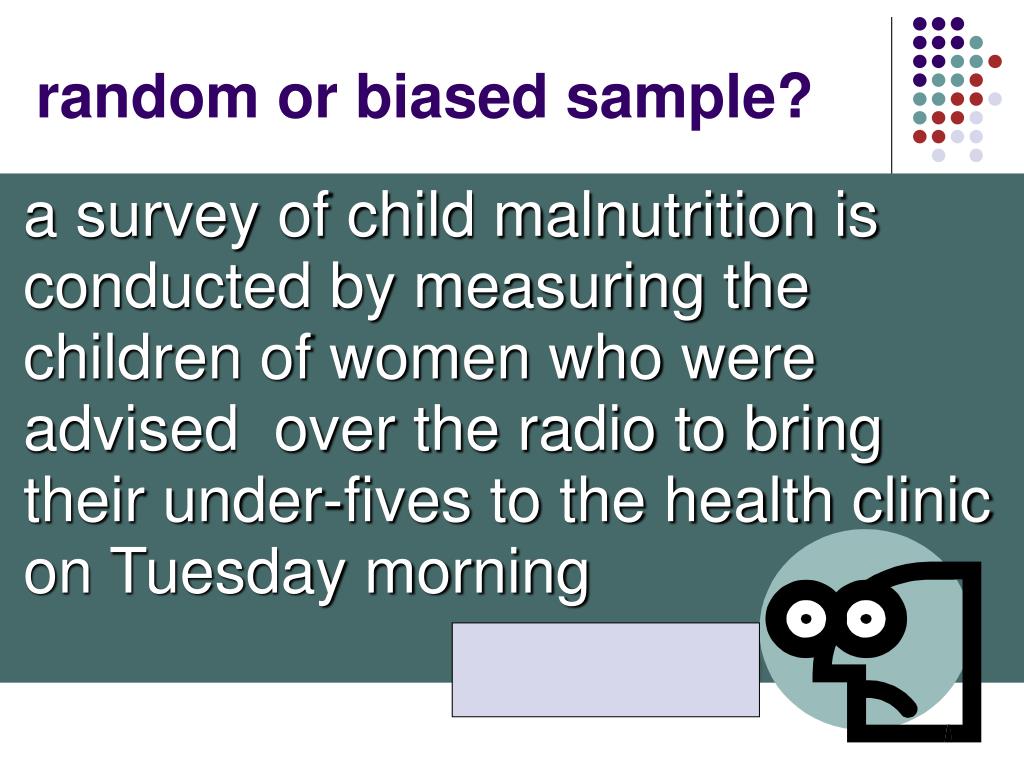 random or biased sample?

a survey of child malnutrition is conducted by measuring the children of women who were advised over the radio to bring their under-fives to the health clinic on Tuesday morning